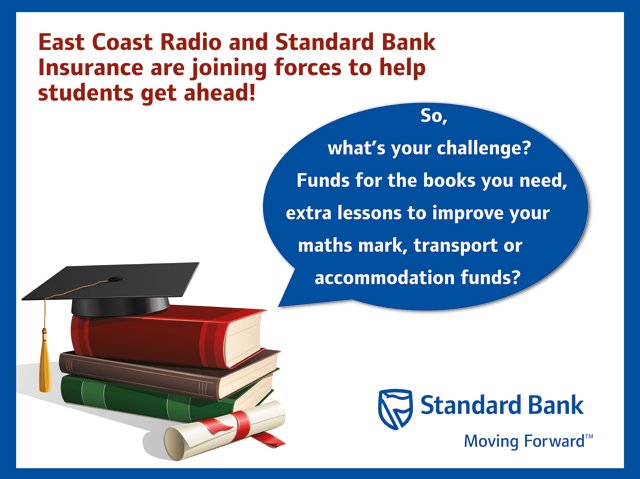 East Coast Radio and Standard Bank Insurance are joining forces to help students get ahead!

So, what's your challenge? Funds for the books you need, extra lessons to improve your maths mark, transport or accommodation funds?

Standard Bank
Moving Forward™